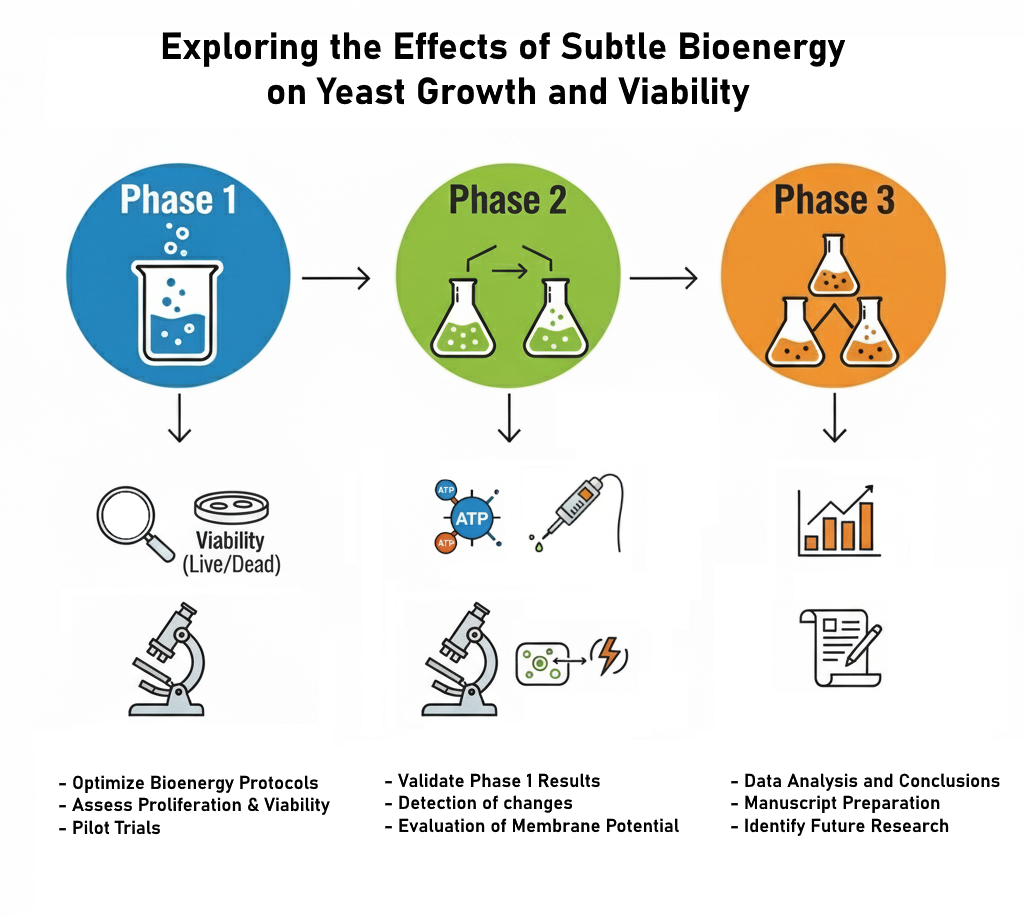 Exploring the Effects of Subtle Bioenergy on Yeast Growth and Viability

Phase 1

Phase 2

Phase 3

Viability (Live/Dead)

ATP
ATP
ATP

- Optimize Bioenergy Protocols
- Assess Proliferation & Viability
- Pilot Trials

- Validate Phase 1 Results
- Detection of changes
- Evaluation of Membrane Potential

- Data Analysis and Conclusions
- Manuscript Preparation
- Identify Future Research